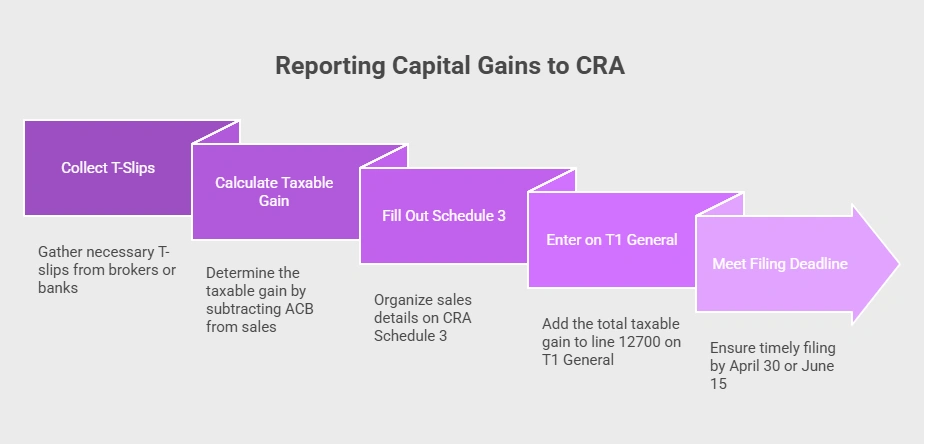 Reporting Capital Gains to CRA

Collect T-Slips

Gather necessary T-slips from brokers or banks

Calculate Taxable Gain

Determine the taxable gain by subtracting ACB from sales

Fill Out Schedule 3

Organize sales details on CRA Schedule 3

Enter on T1 General

Add the total taxable gain to line 12700 on T1 General

Meet Filing Deadline

Ensure timely filing by April 30 or June 15